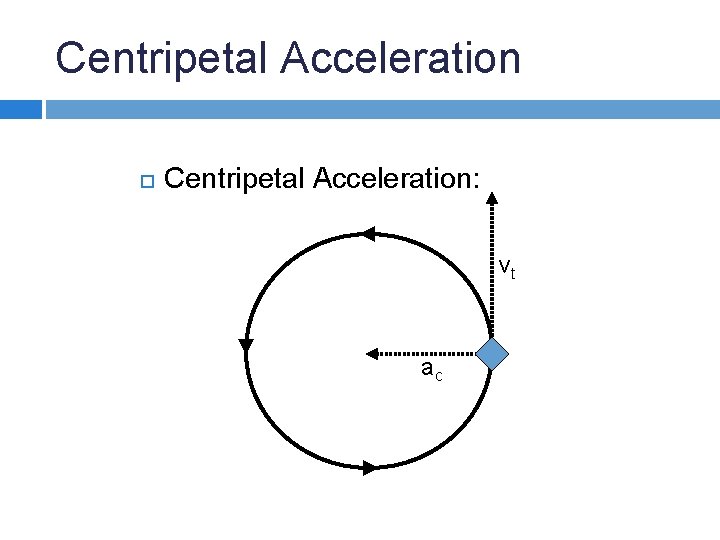 Centripetal Acceleration

Centripetal Acceleration:

$v_t$

$a_c$